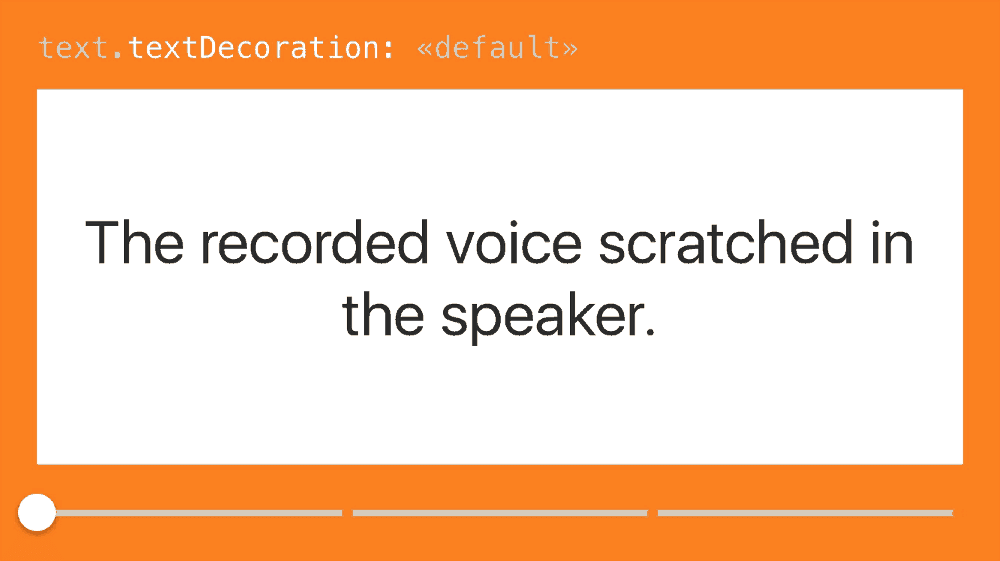 text.textDecoration: «default»

The recorded voice scratched in the speaker.